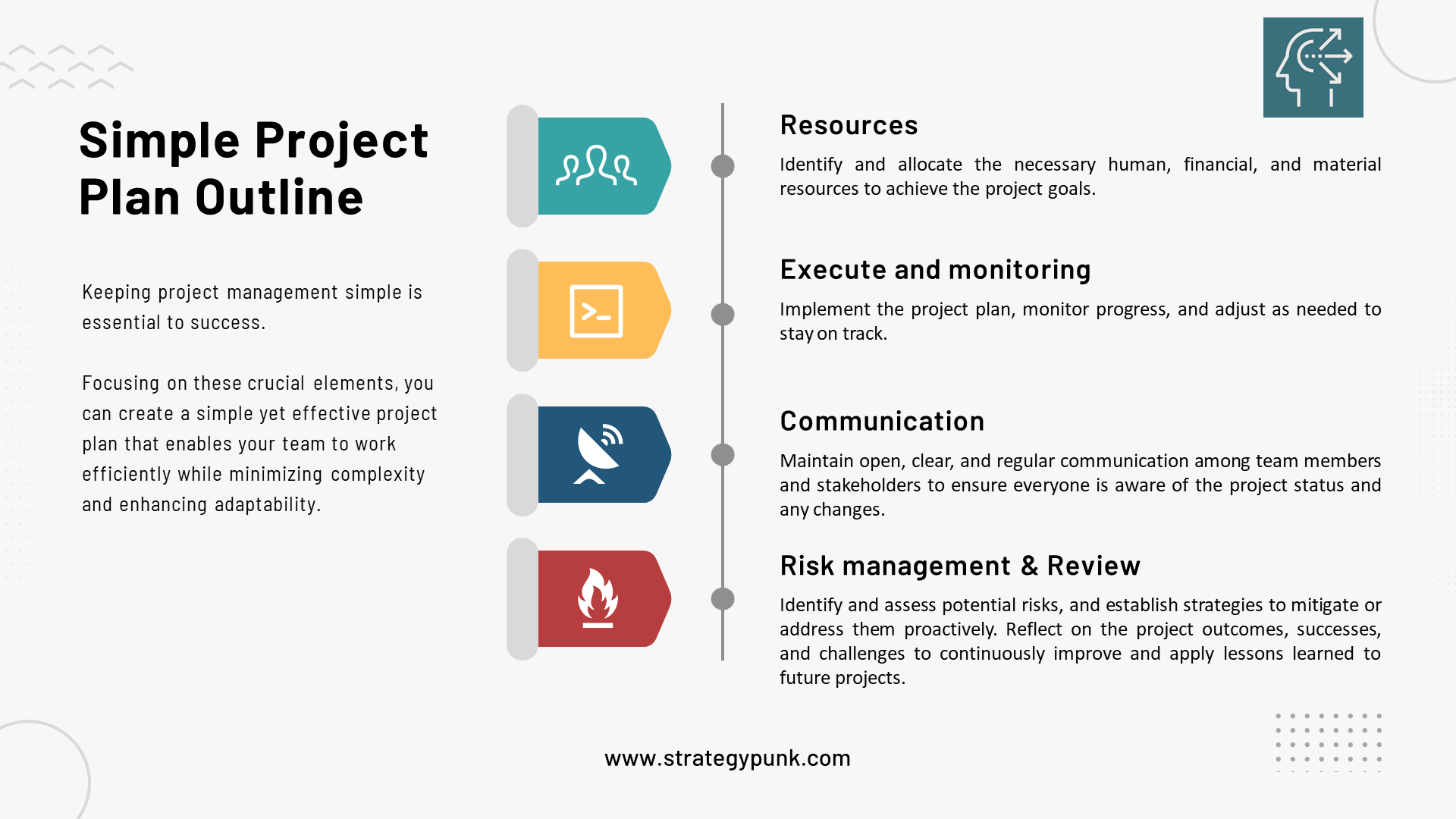 Simple Project Plan Outline

Keeping project management simple is essential to success.

Focusing on these crucial elements, you can create a simple yet effective project plan that enables your team to work efficiently while minimizing complexity and enhancing adaptability.

Resources

Identify and allocate the necessary human, financial, and material resources to achieve the project goals.

Execute and monitoring

Implement the project plan, monitor progress, and adjust as needed to stay on track.

Communication

Maintain open, clear, and regular communication among team members and stakeholders to ensure everyone is aware of the project status and any changes.

Risk management & Review

Identify and assess potential risks, and establish strategies to mitigate or address them proactively. Reflect on the project outcomes, successes, and challenges to continuously improve and apply lessons learned to future projects.

www.strategypunk.com